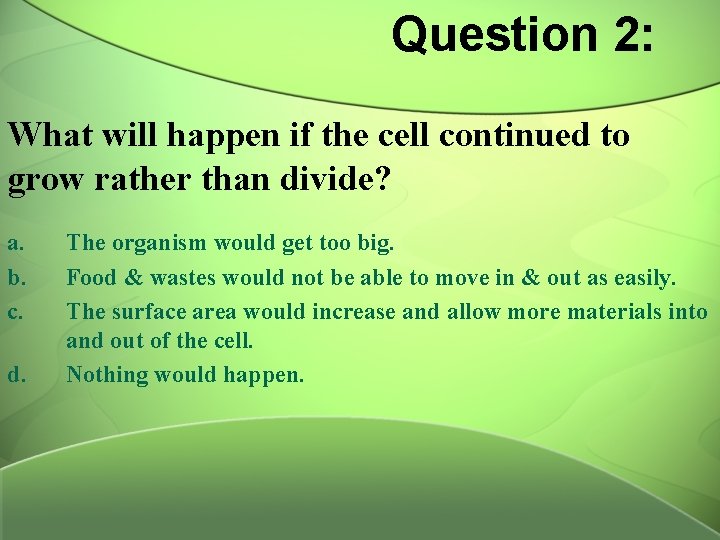 Question 2:

What will happen if the cell continued to grow rather than divide?

a. The organism would get too big.

b. Food & wastes would not be able to move in & out as easily.

c. The surface area would increase and allow more materials into and out of the cell.

d. Nothing would happen.